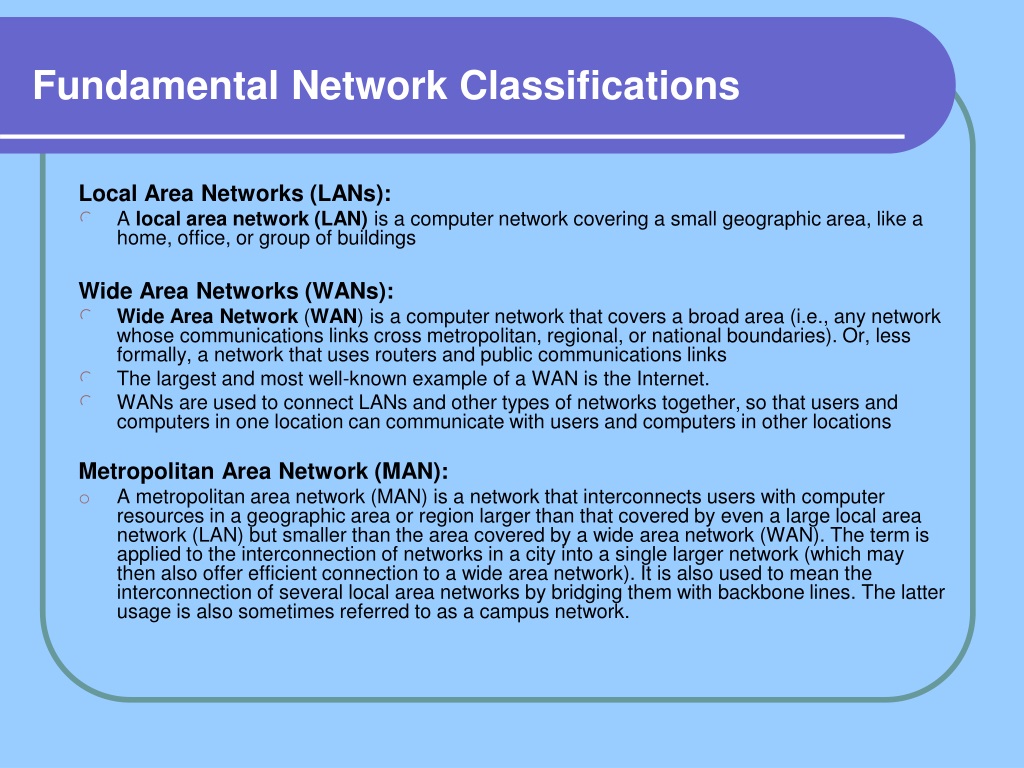 Fundamental Network Classifications

Local Area Networks (LANs):

A local area network (LAN) is a computer network covering a small geographic area, like a home, office, or group of buildings

Wide Area Networks (WANs):

Wide Area Network (WAN) is a computer network that covers a broad area (i.e., any network whose communications links cross metropolitan, regional, or national boundaries). Or, less formally, a network that uses routers and public communications links

The largest and most well-known example of a WAN is the Internet.

WANs are used to connect LANs and other types of networks together, so that users and computers in one location can communicate with users and computers in other locations

Metropolitan Area Network (MAN):

o A metropolitan area network (MAN) is a network that interconnects users with computer resources in a geographic area or region larger than that covered by even a large local area network (LAN) but smaller than the area covered by a wide area network (WAN). The term is applied to the interconnection of networks in a city into a single larger network (which may then also offer efficient connection to a wide area network). It is also used to mean the interconnection of several local area networks by bridging them with backbone lines. The latter usage is also sometimes referred to as a campus network.